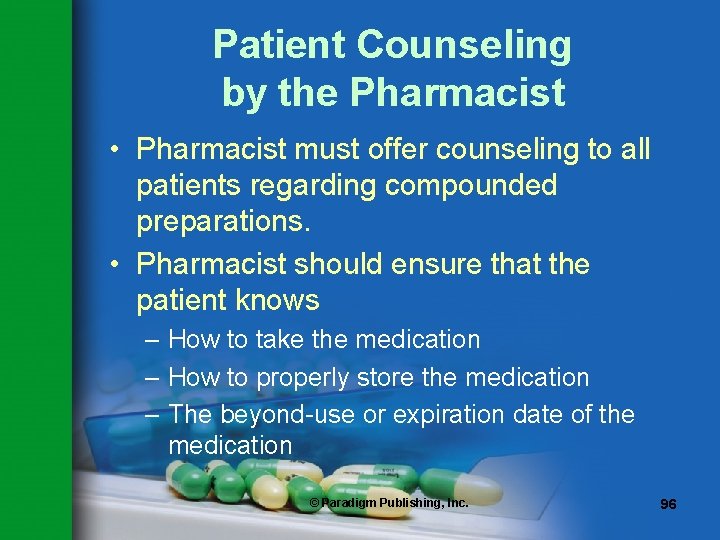 Patient Counseling by the Pharmacist

• Pharmacist must offer counseling to all patients regarding compounded preparations.
• Pharmacist should ensure that the patient knows
– How to take the medication
– How to properly store the medication
– The beyond-use or expiration date of the medication

© Paradigm Publishing, Inc.

96